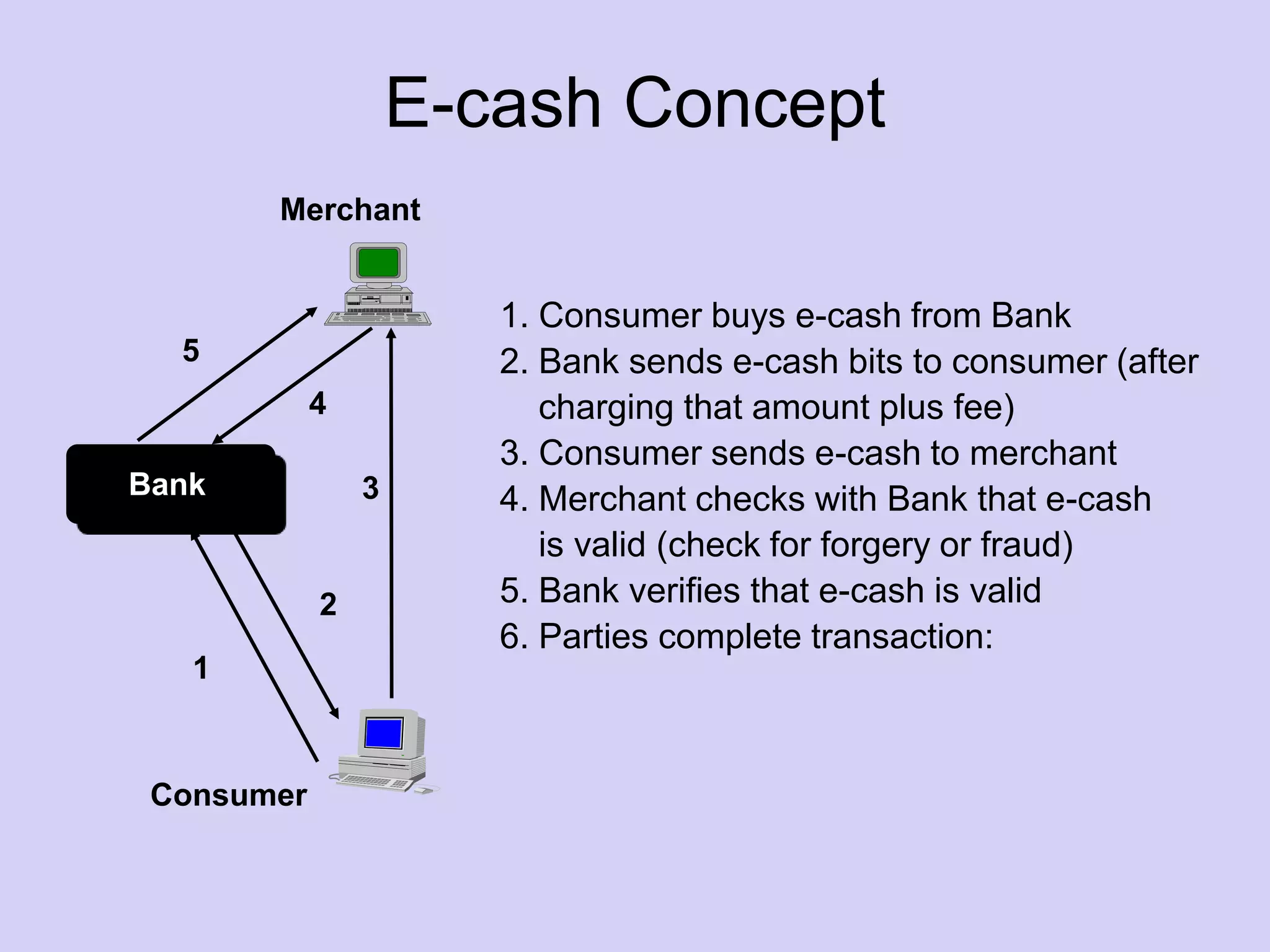 E-cash Concept

Merchant

5

4

Bank

3

2

1

Consumer

1. Consumer buys e-cash from Bank
2. Bank sends e-cash bits to consumer (after charging that amount plus fee)
3. Consumer sends e-cash to merchant
4. Merchant checks with Bank that e-cash is valid (check for forgery or fraud)
5. Bank verifies that e-cash is valid
6. Parties complete transaction: